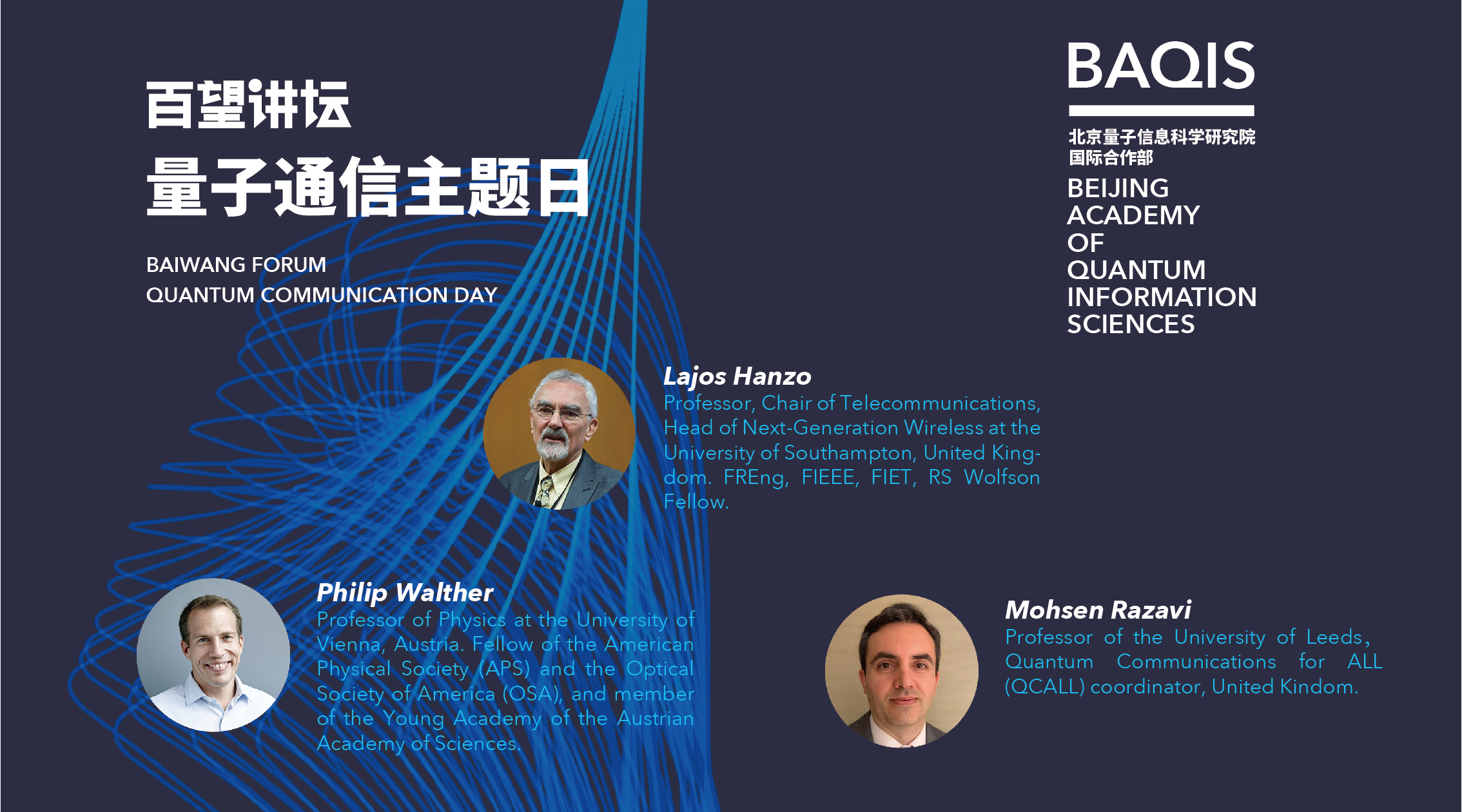 百望讲坛
量子通信主题日

BAIWANG FORUM
QUANTUM COMMUNICATION DAY

BAQIS

北京量子信息科学研究院
国际合作部

BEIJING
ACADEMY
OF
QUANTUM
INFORMATION
SCIENCES

Lajos Hanzo
Professor, Chair of Telecommunications, Head of Next-Generation Wireless at the University of Southampton, United Kingdom. FREng, FIEEE, FIET, RS Wolfson Fellow.

Philip Walther
Professor of Physics at the University of Vienna, Austria. Fellow of the American Physical Society (APS) and the Optical Society of America (OSA), and member of the Young Academy of the Austrian Academy of Sciences.

Mohsen Razavi
Professor of the University of Leeds, Quantum Communications for ALL (QCALL) coordinator, United Kindom.